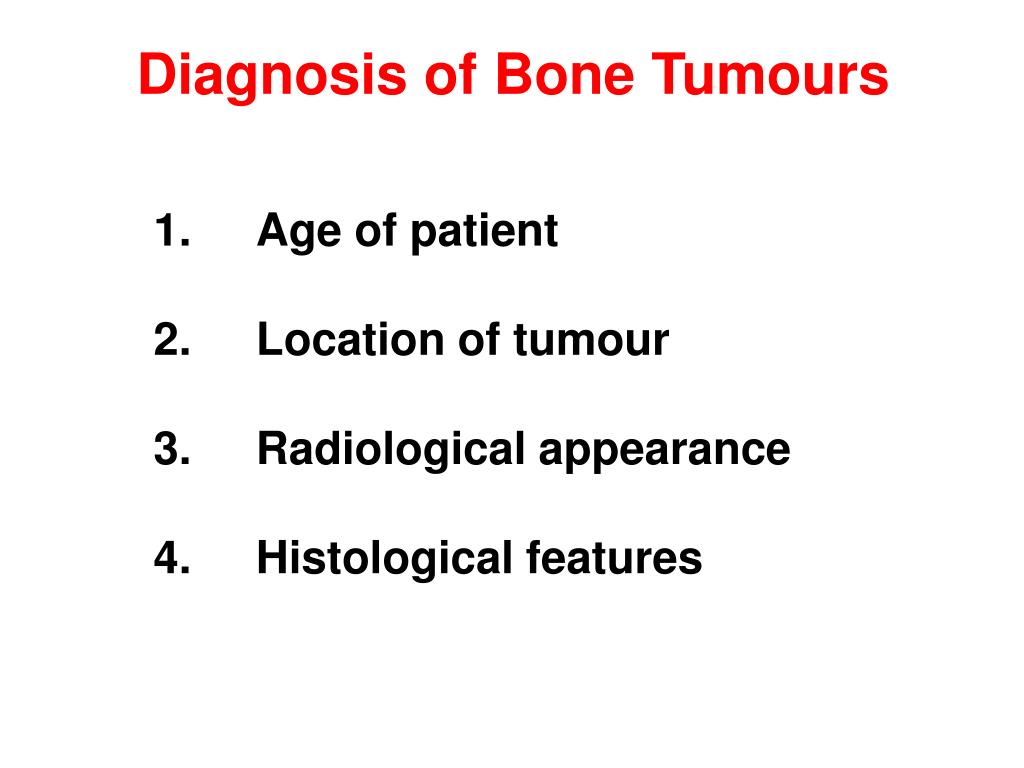 Diagnosis of Bone Tumours

1. Age of patient

2. Location of tumour

3. Radiological appearance

4. Histological features